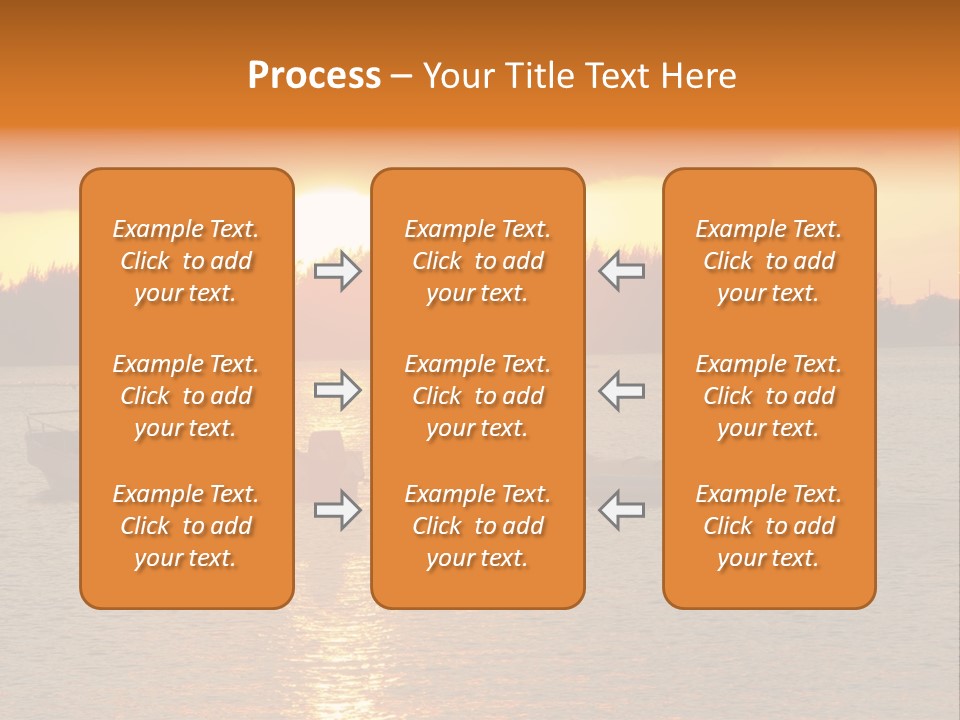 Process – Your Title Text Here

Example Text. Click to add your text.

Example Text. Click to add your text.

Example Text. Click to add your text.

Example Text. Click to add your text.

Example Text. Click to add your text.

Example Text. Click to add your text.

Example Text. Click to add your text.

Example Text. Click to add your text.

Example Text. Click to add your text.